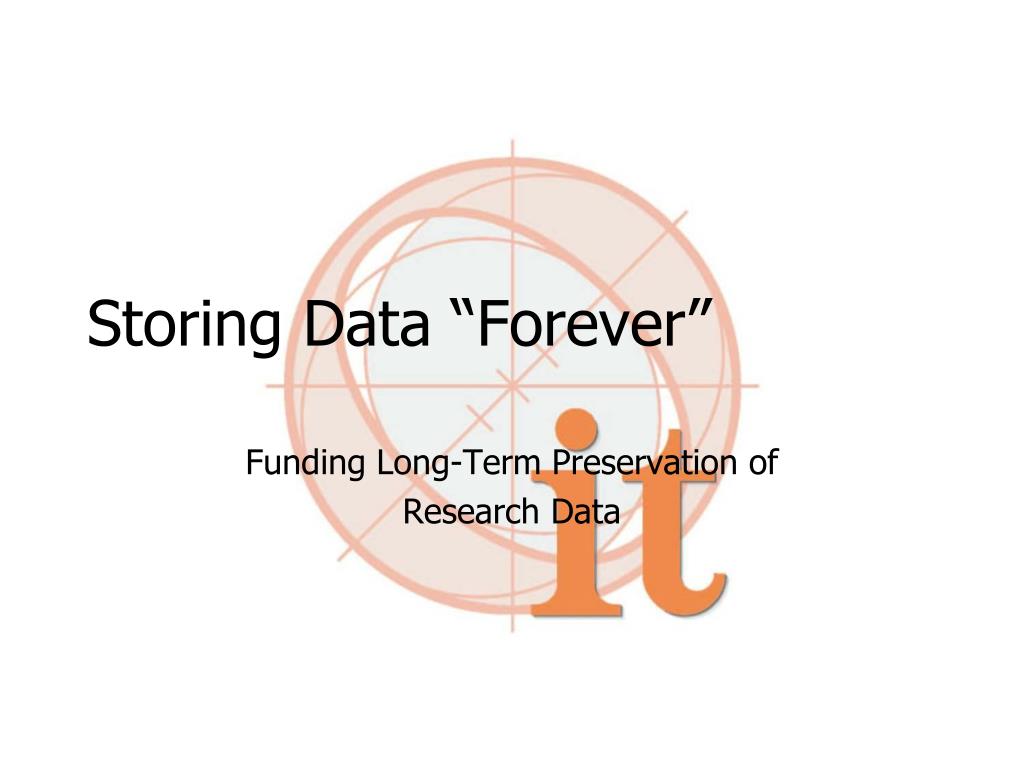 Storing Data “Forever”

Funding Long-Term Preservation of Research Data

it